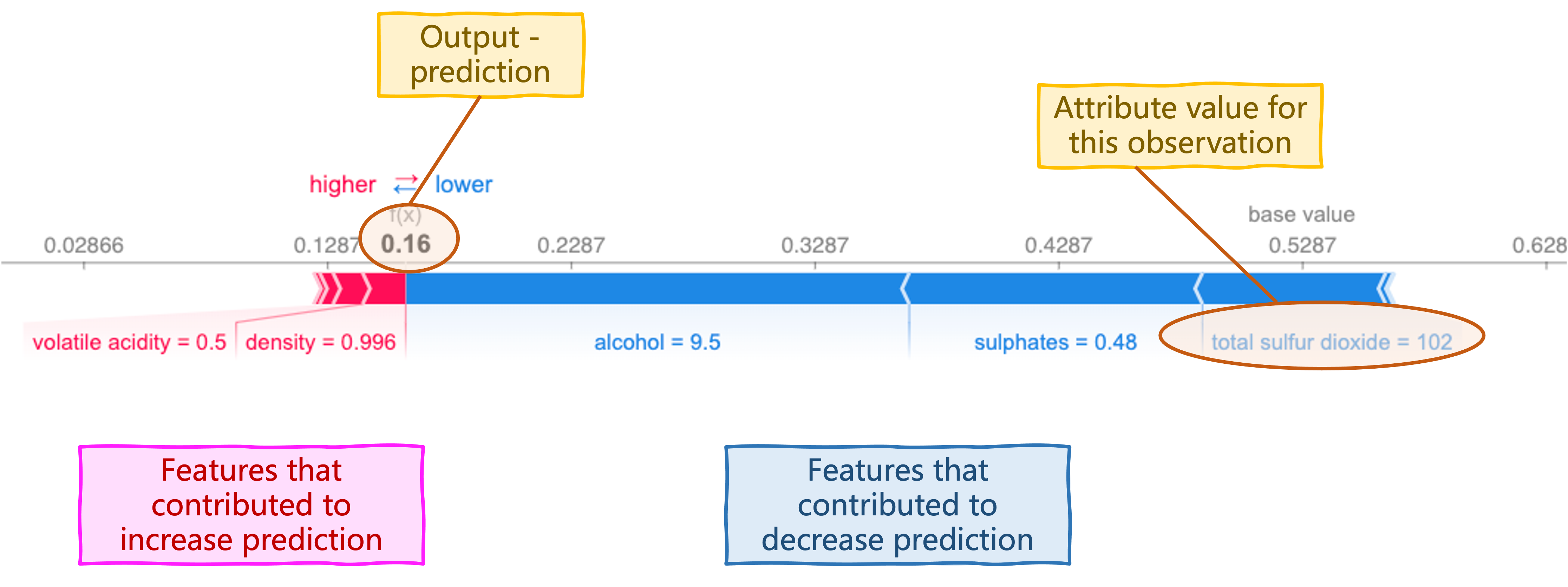 Output - prediction

Attribute value for this observation

higher ⇄ lower

f(x)

base value

0.02866

0.1287

0.16

0.2287

0.3287

0.4287

0.5287

0.628

volatile acidity = 0.5

density = 0.996

alcohol = 9.5

sulphates = 0.48

total sulfur dioxide = 102

Features that contributed to increase prediction

Features that contributed to decrease prediction